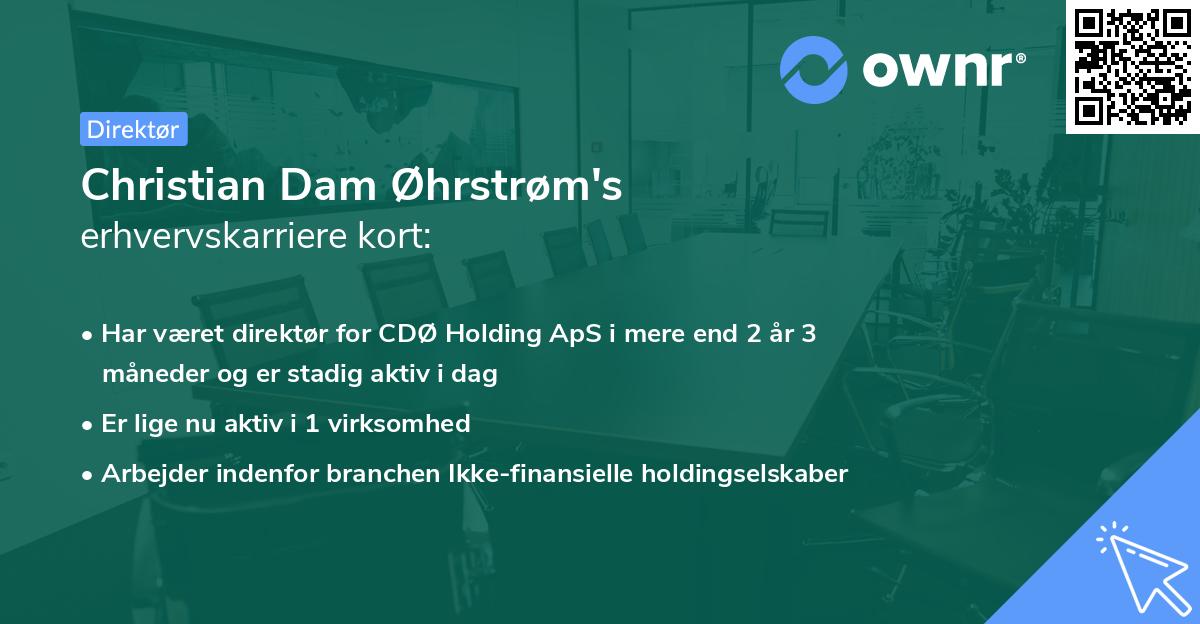 ownr®

Direktør

Christian Dam Øhrstrøm's erhvervskarriere kort:

• Har været direktør for CDØ Holding ApS i mere end 2 år 3 måneder og er stadig aktiv i dag

• Er lige nu aktiv i 1 virksomhed

• Arbejder indenfor branchen Ikke-finansielle holdingselskaber